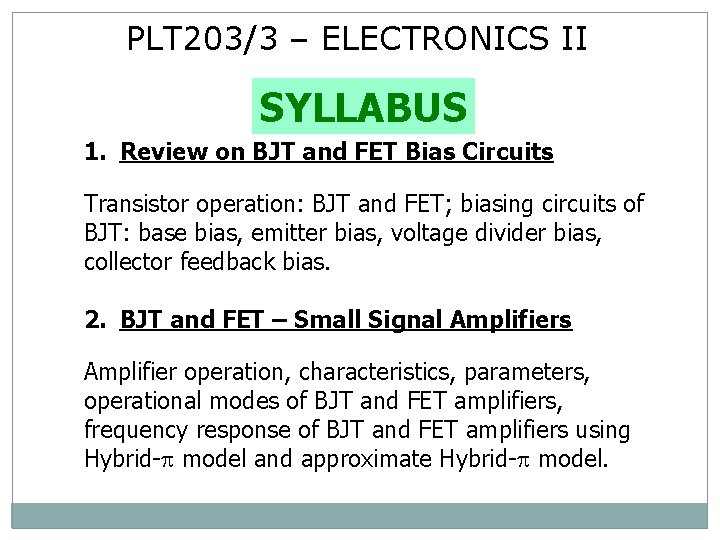 PLT203/3 – ELECTRONICS II

SYLLABUS

1. Review on BJT and FET Bias Circuits

Transistor operation: BJT and FET; biasing circuits of BJT: base bias, emitter bias, voltage divider bias, collector feedback bias.

2. BJT and FET – Small Signal Amplifiers

Amplifier operation, characteristics, parameters, operational modes of BJT and FET amplifiers, frequency response of BJT and FET amplifiers using Hybrid-$\pi$ model and approximate Hybrid-$\pi$ model.